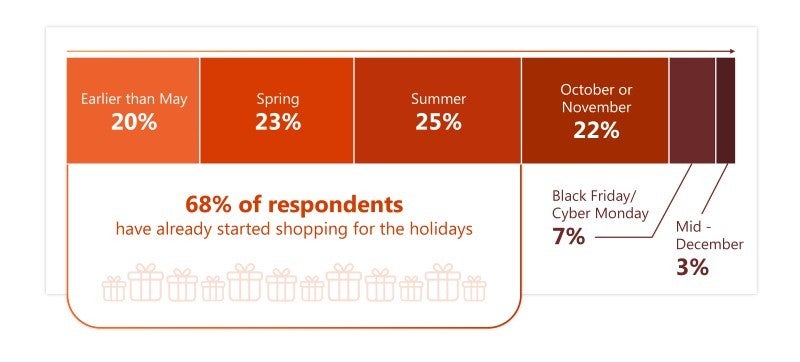 Earlier than May
20%

Spring
23%

Summer
25%

October or November
22%

68% of respondents
have already started shopping for the holidays

Black Friday/ Cyber Monday
7%

Mid - December
3%